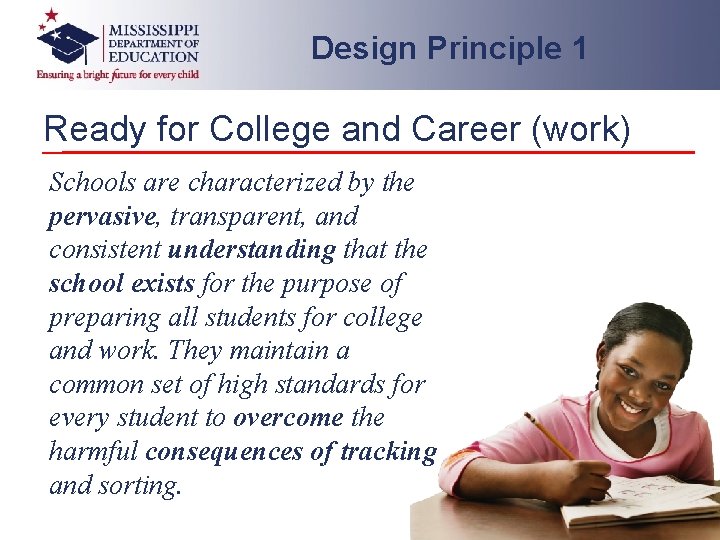 MISSISSIPPI
DEPARTMENT OF
EDUCATION
Ensuring a bright future for every child

Design Principle 1

Ready for College and Career (work)

Schools are characterized by the pervasive, transparent, and consistent understanding that the school exists for the purpose of preparing all students for college and work. They maintain a common set of high standards for every student to overcome the harmful consequences of tracking and sorting.